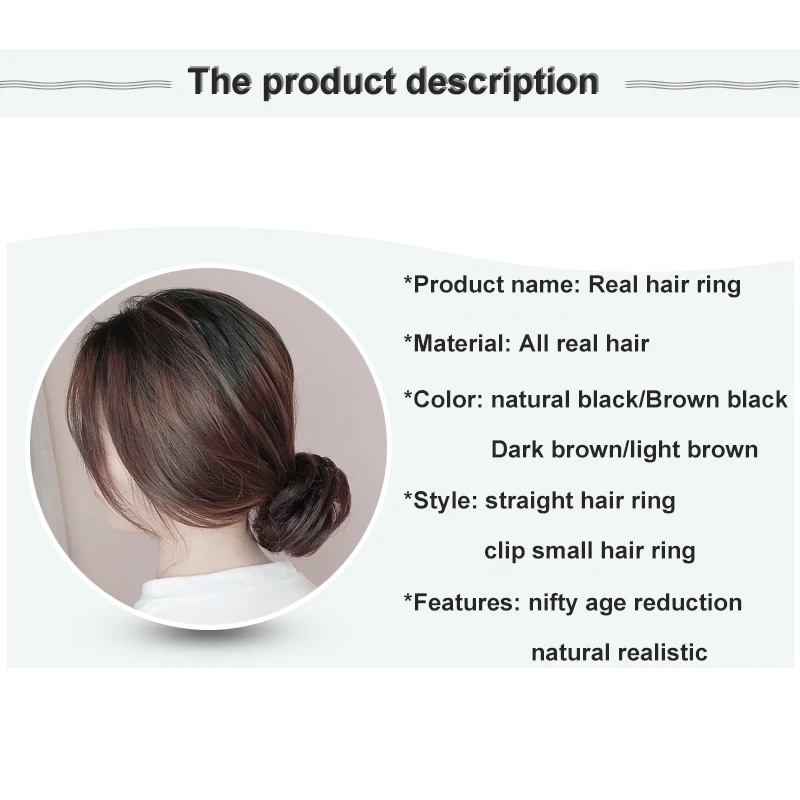 The product description

*Product name: Real hair ring

*Material: All real hair

*Color: natural black/Brown black
Dark brown/light brown

*Style: straight hair ring
clip small hair ring

*Features: nifty age reduction
natural realistic